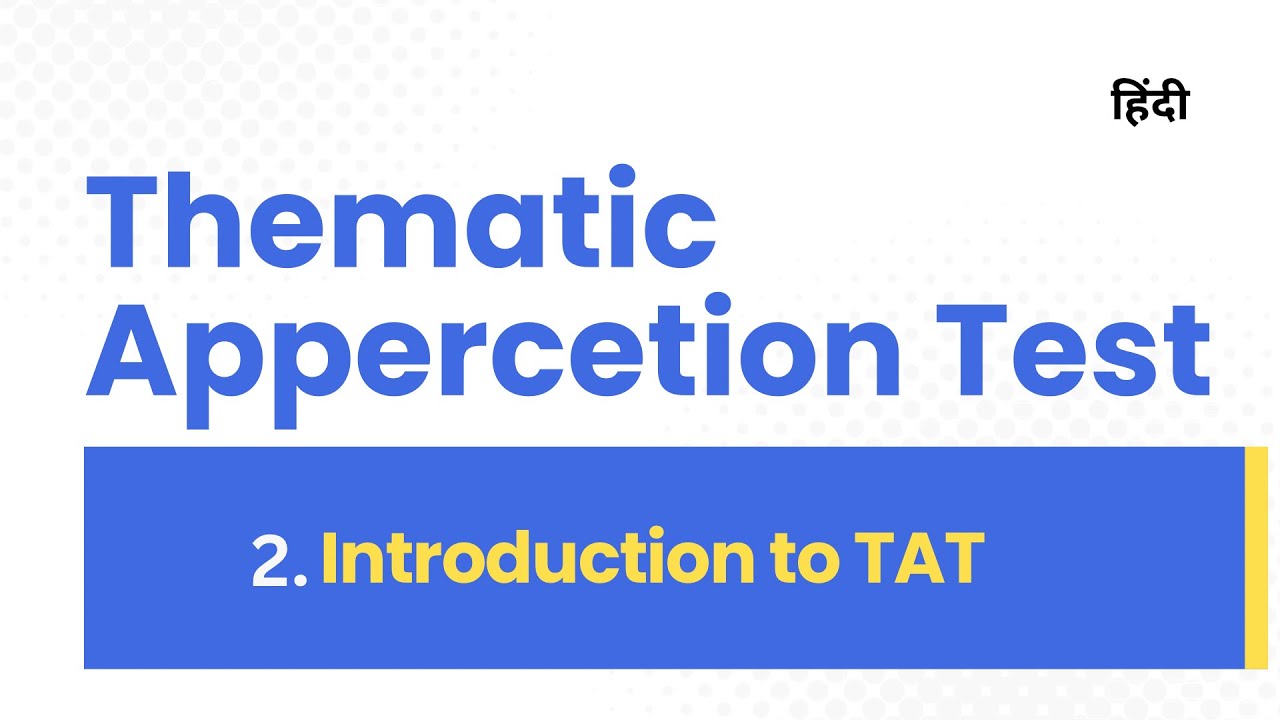 हिंदी

Thematic Appercetion Test

2. Introduction to TAT